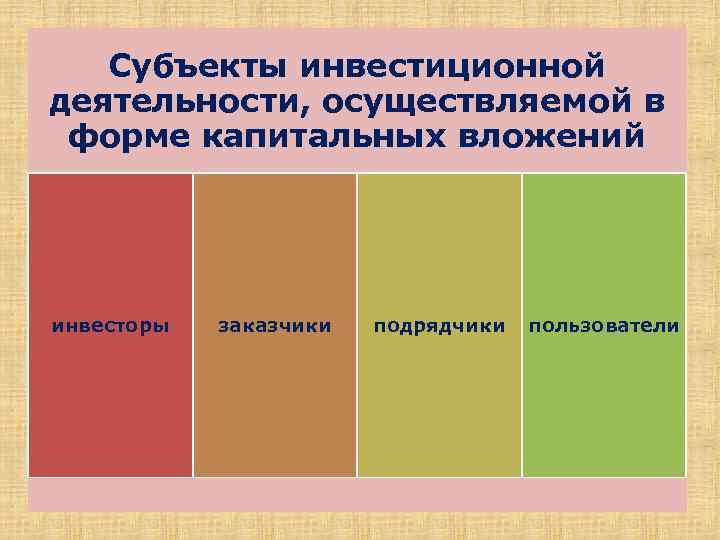 Субъекты инвестиционной деятельности, осуществляемой в форме капитальных вложений

инвесторы

заказчики

подрядчики

пользователи